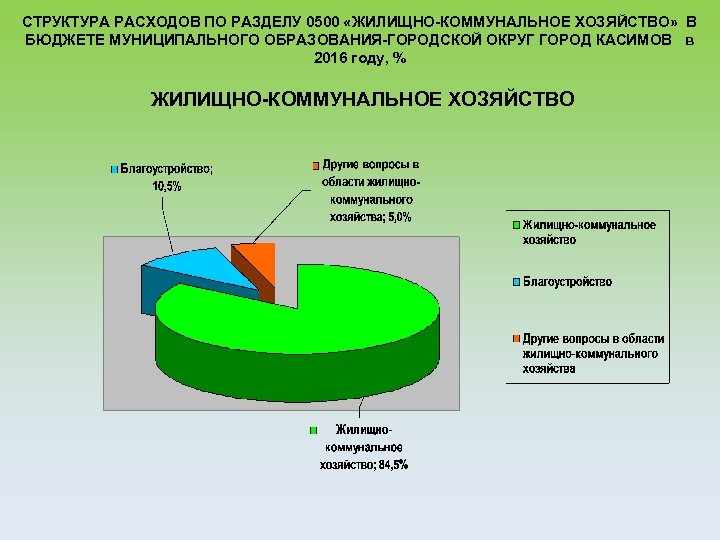 СТРУКТУРА РАСХОДОВ ПО РАЗДЕЛУ 0500 «ЖИЛИЩНО-КОММУНАЛЬНОЕ ХОЗЯЙСТВО» В БЮДЖЕТЕ МУНИЦИПАЛЬНОГО ОБРАЗОВАНИЯ-ГОРОДСКОЙ ОКРУГ ГОРОД КАСИМОВ в 2016 году, %

ЖИЛИЩНО-КОММУНАЛЬНОЕ ХОЗЯЙСТВО

Благоустройство; 10,5%

Другие вопросы в области жилищно-коммунального хозяйства; 5,0%

Жилищно-коммунальное хозяйство; 84,5%

Жилищно-коммунальное хозяйство

Благоустройство

Другие вопросы в области жилищно-коммунального хозяйства